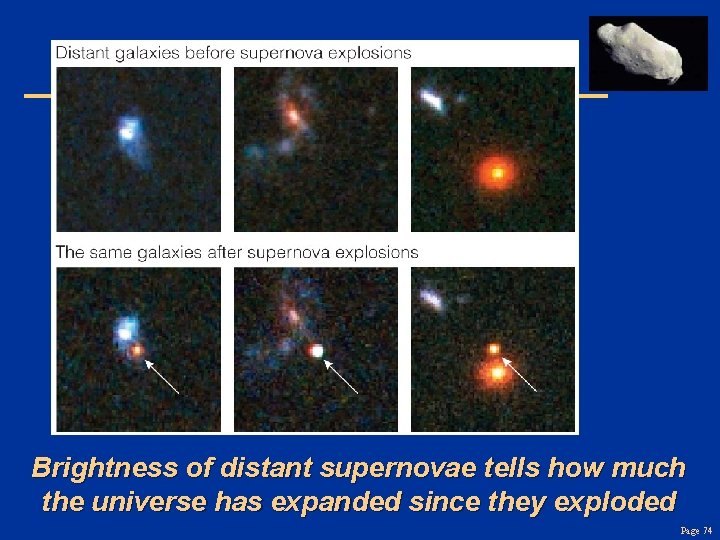 Distant galaxies before supernova explosions

The same galaxies after supernova explosions

Brightness of distant supernovae tells how much the universe has expanded since they exploded

Page 74